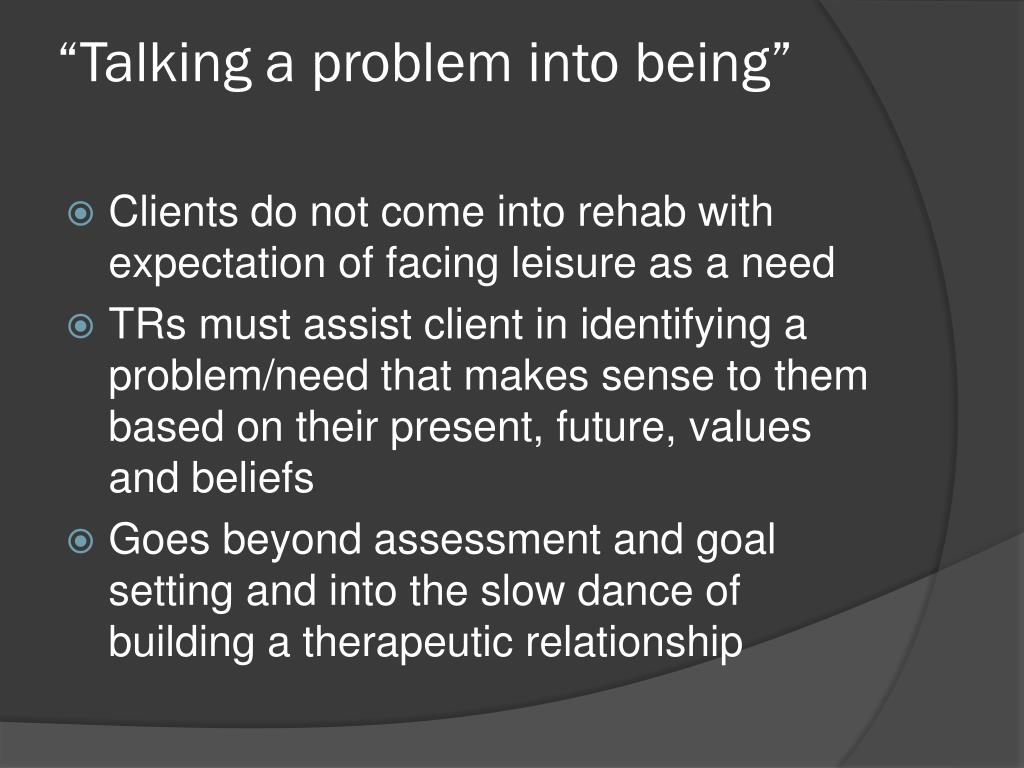 “Talking a problem into being”

Clients do not come into rehab with expectation of facing leisure as a need

TRs must assist client in identifying a problem/need that makes sense to them based on their present, future, values and beliefs

Goes beyond assessment and goal setting and into the slow dance of building a therapeutic relationship